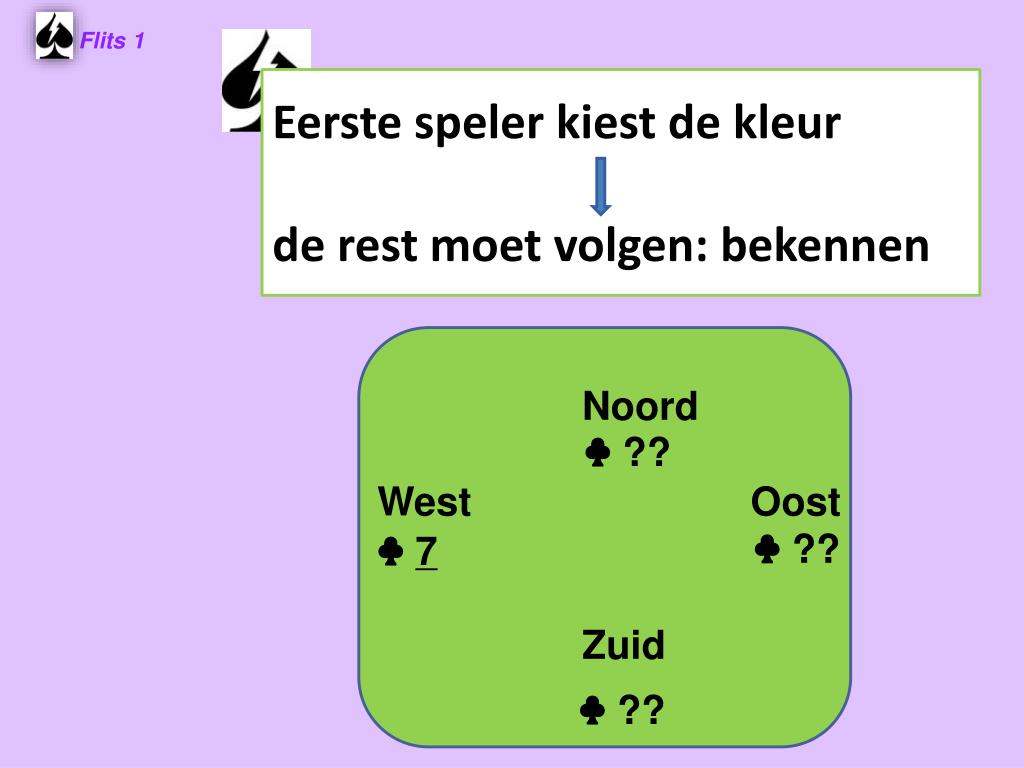 Flits 1

Eerste speler kiest de kleur

de rest moet volgen: bekennen

Noord
♣ ??

West
♣ 7

Oost
♣ ??

Zuid
♣ ??